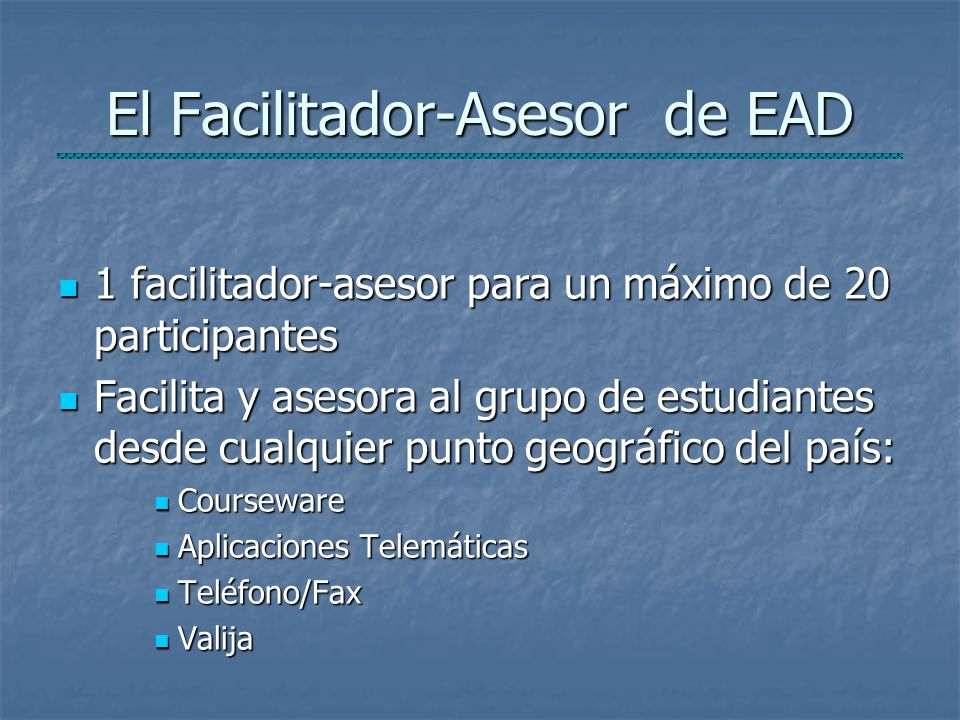 El Facilitador-Asesor de EAD

- 1 facilitador-asesor para un máximo de 20 participantes
- Facilita y asesora al grupo de estudiantes desde cualquier punto geográfico del país:
  - Courseware
  - Aplicaciones Telemáticas
  - Teléfono/Fax
  - Valija